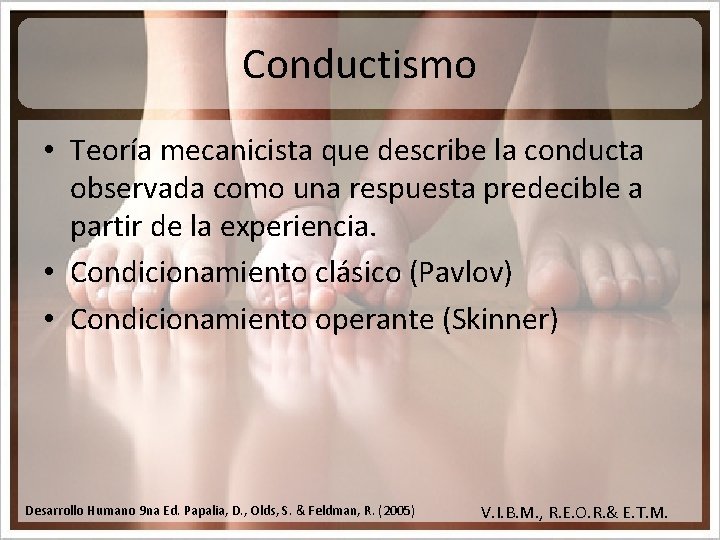 Conductismo

• Teoría mecanicista que describe la conducta observada como una respuesta predecible a partir de la experiencia.
• Condicionamiento clásico (Pavlov)
• Condicionamiento operante (Skinner)

Desarrollo Humano 9na Ed. Papalia, D., Olds, S. & Feldman, R. (2005)

V.I.B.M., R.E.O.R.& E.T.M.